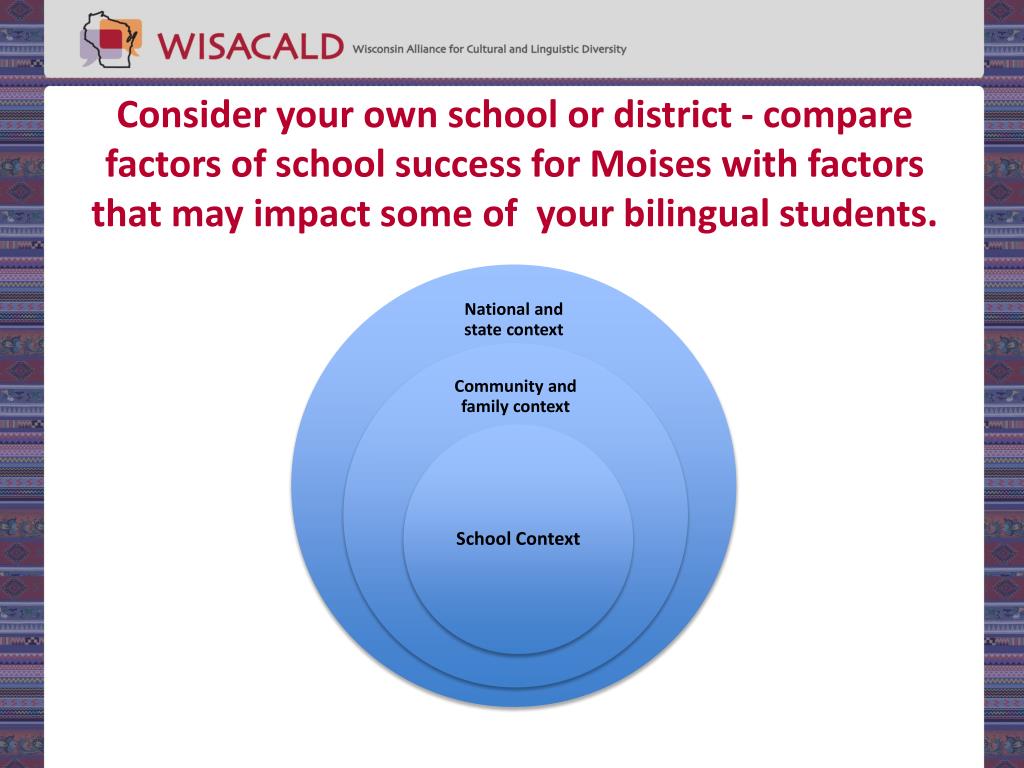 WISACALD Wisconsin Alliance for Cultural and Linguistic Diversity

Consider your own school or district - compare factors of school success for Moises with factors that may impact some of your bilingual students.

National and state context

Community and family context

School Context